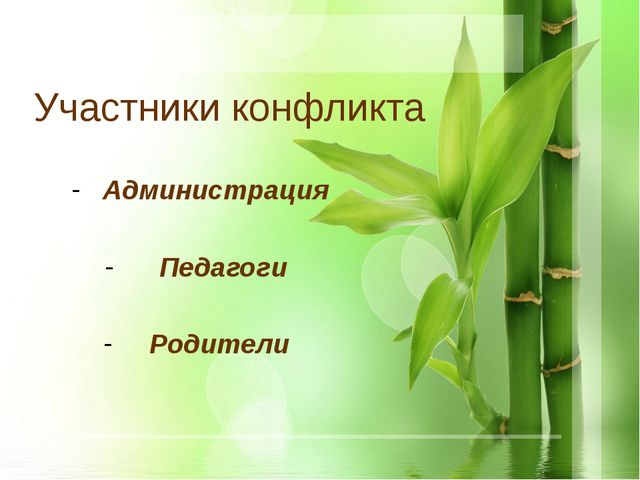 Участники конфликта

- Администрация

- Педагоги

- Родители